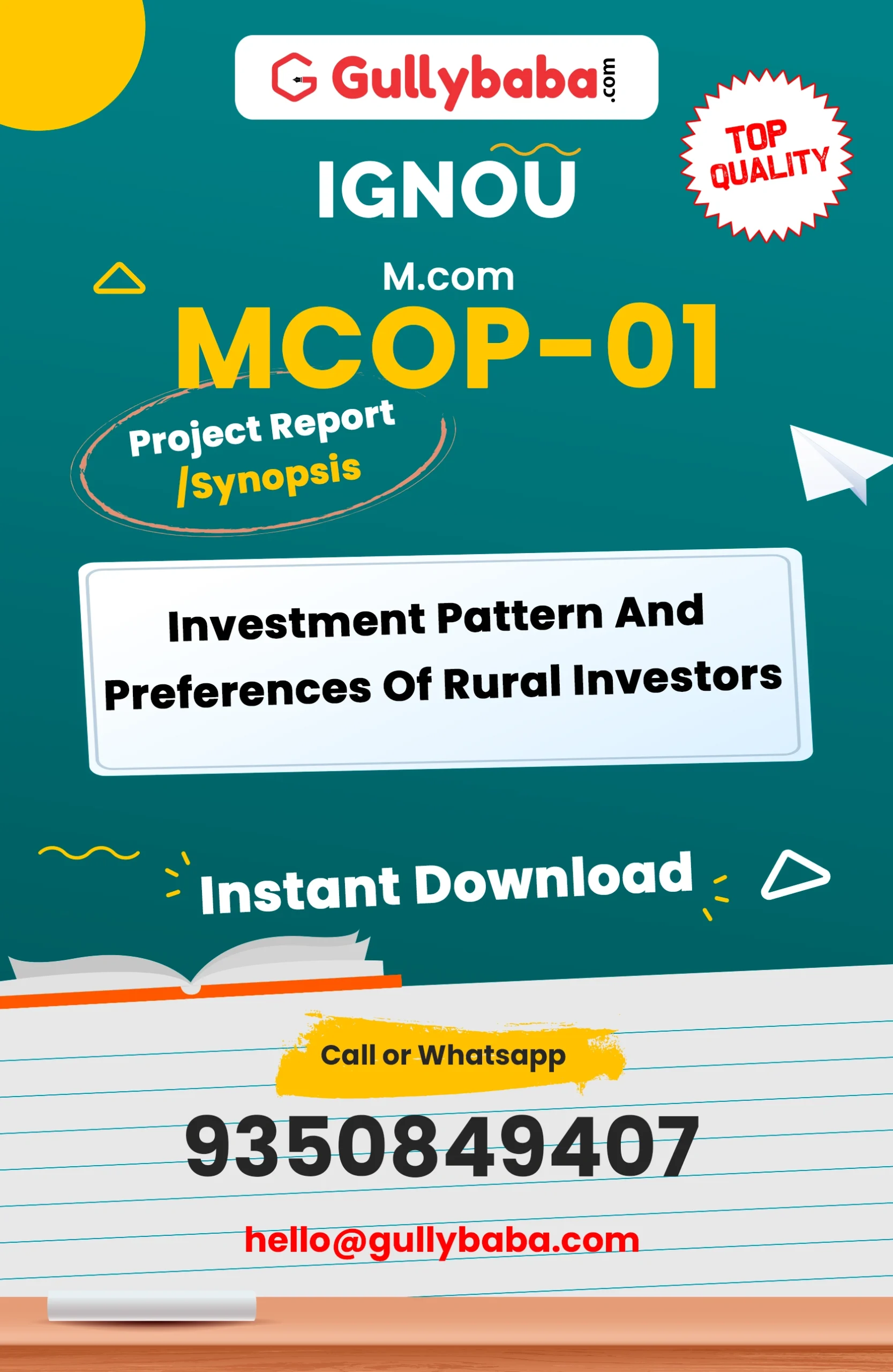 Gullybaba.com

TOP QUALITY

IGNOU

M.com

MCOP-01

Project Report /Synopsis

Investment Pattern And Preferences Of Rural Investors

Instant Download

Call or Whatsapp

9350849407

hello@gullybaba.com